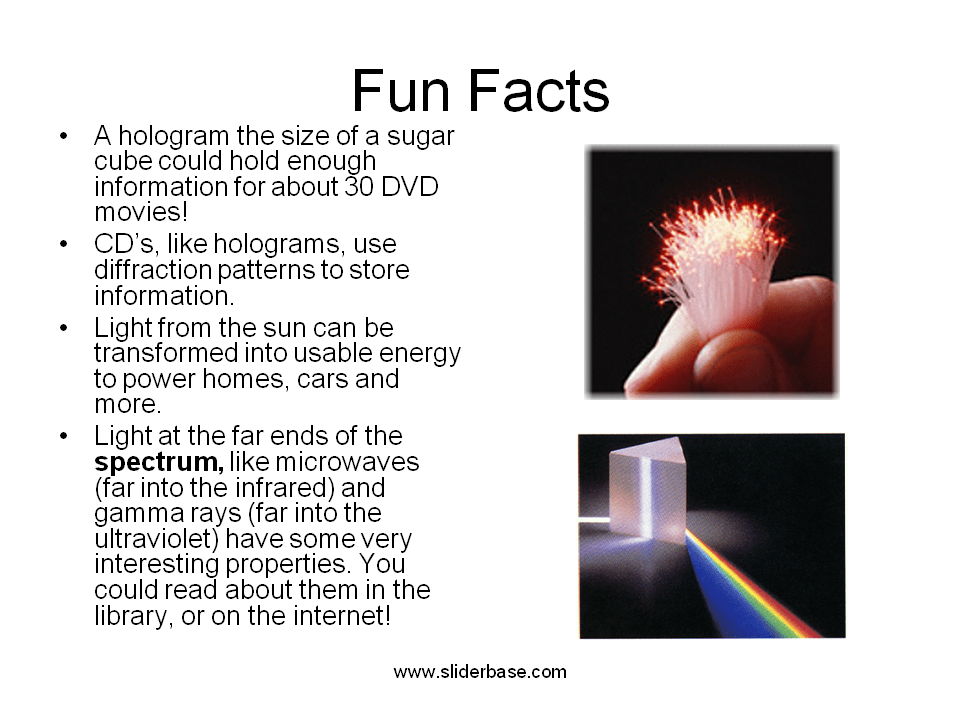 Fun Facts

• A hologram the size of a sugar cube could hold enough information for about 30 DVD movies!
• CD's, like holograms, use diffraction patterns to store information.
• Light from the sun can be transformed into usable energy to power homes, cars and more.
• Light at the far ends of the **spectrum,** like microwaves (far into the infrared) and gamma rays (far into the ultraviolet) have some very interesting properties. You could read about them in the library, or on the internet!

www.sliderbase.com